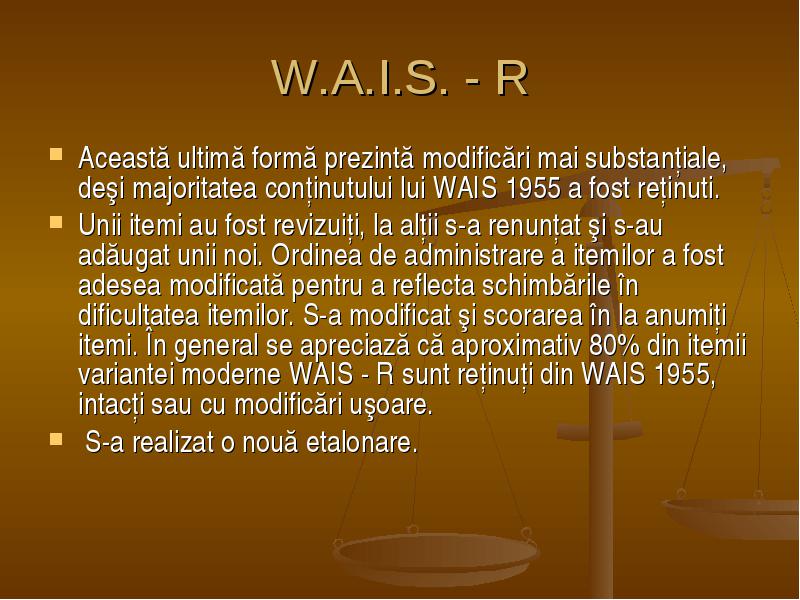 W.A.I.S. - R

Această ultimă formă prezintă modificări mai substanțiale, deşi majoritatea conținutului lui WAIS 1955 a fost reținuti.

Unii itemi au fost revizuiți, la alții s-a renunțat şi s-au adăugat unii noi. Ordinea de administrare a itemilor a fost adesea modificată pentru a reflecta schimbările în dificultatea itemilor. S-a modificat şi scorarea în la anumiți itemi. În general se apreciază că aproximativ 80% din itemii variantei moderne WAIS - R sunt reținuți din WAIS 1955, intacți sau cu modificări uşoare.

S-a realizat o nouă etalonare.